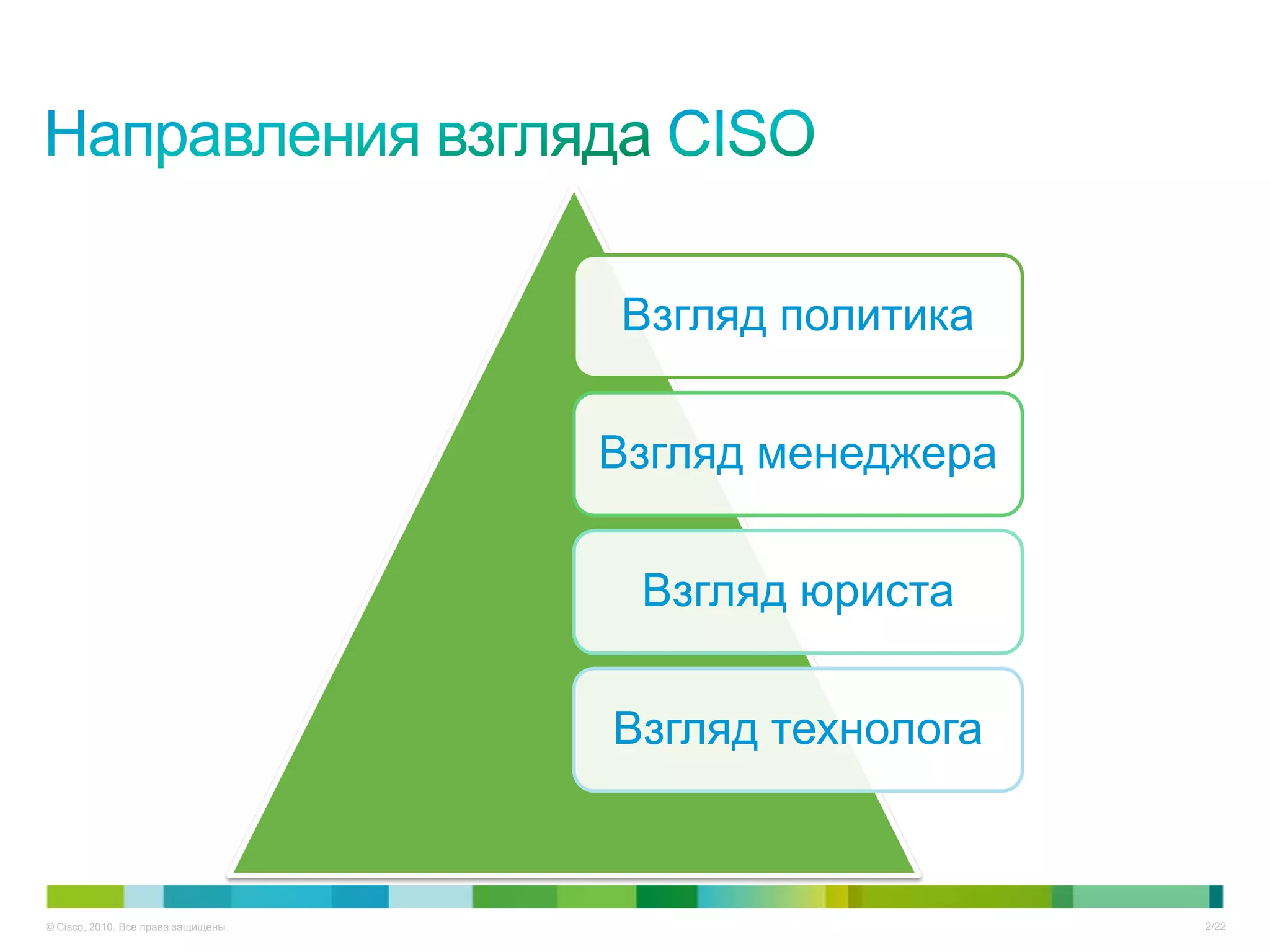 Направления взгляда CISO

Взгляд политика

Взгляд менеджера

Взгляд юриста

Взгляд технолога

© Cisco, 2010. Все права защищены.

2/22